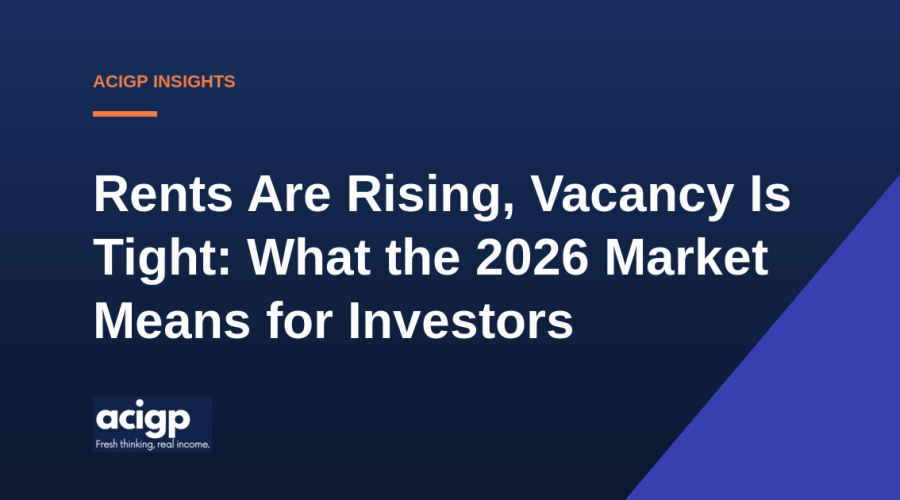 ACIGP INSIGHTS

Rents Are Rising, Vacancy Is Tight: What the 2026 Market Means for Investors

acigp
Fresh thinking, real income.